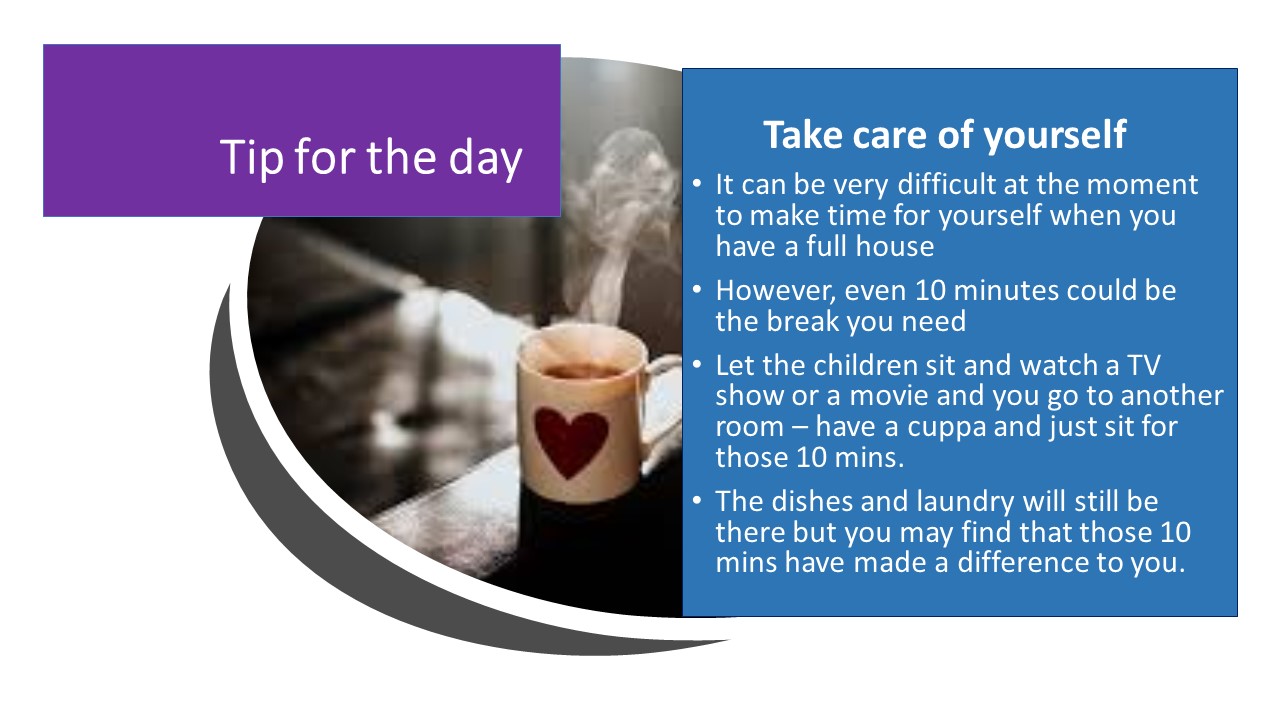 Tip for the day

Take care of yourself

• It can be very difficult at the moment to make time for yourself when you have a full house

• However, even 10 minutes could be the break you need

• Let the children sit and watch a TV show or a movie and you go to another room – have a cuppa and just sit for those 10 mins.

• The dishes and laundry will still be there but you may find that those 10 mins have made a difference to you.